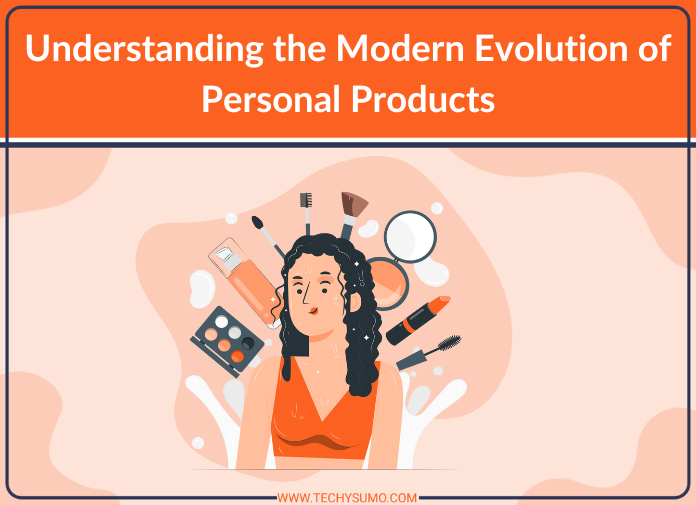 Understanding the Modern Evolution of Personal Products

WWW.TECHYSUMO.COM